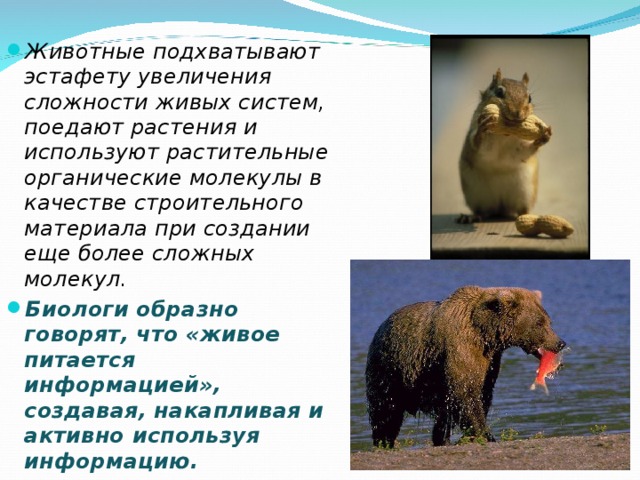 Животные подхватывают эстафету увеличения сложности живых систем, поедают растения и используют растительные органические молекулы в качестве строительного материала при создании еще более сложных молекул.

Биологи образно говорят, что «живое питается информацией», создавая, накапливая и активно используя информацию.